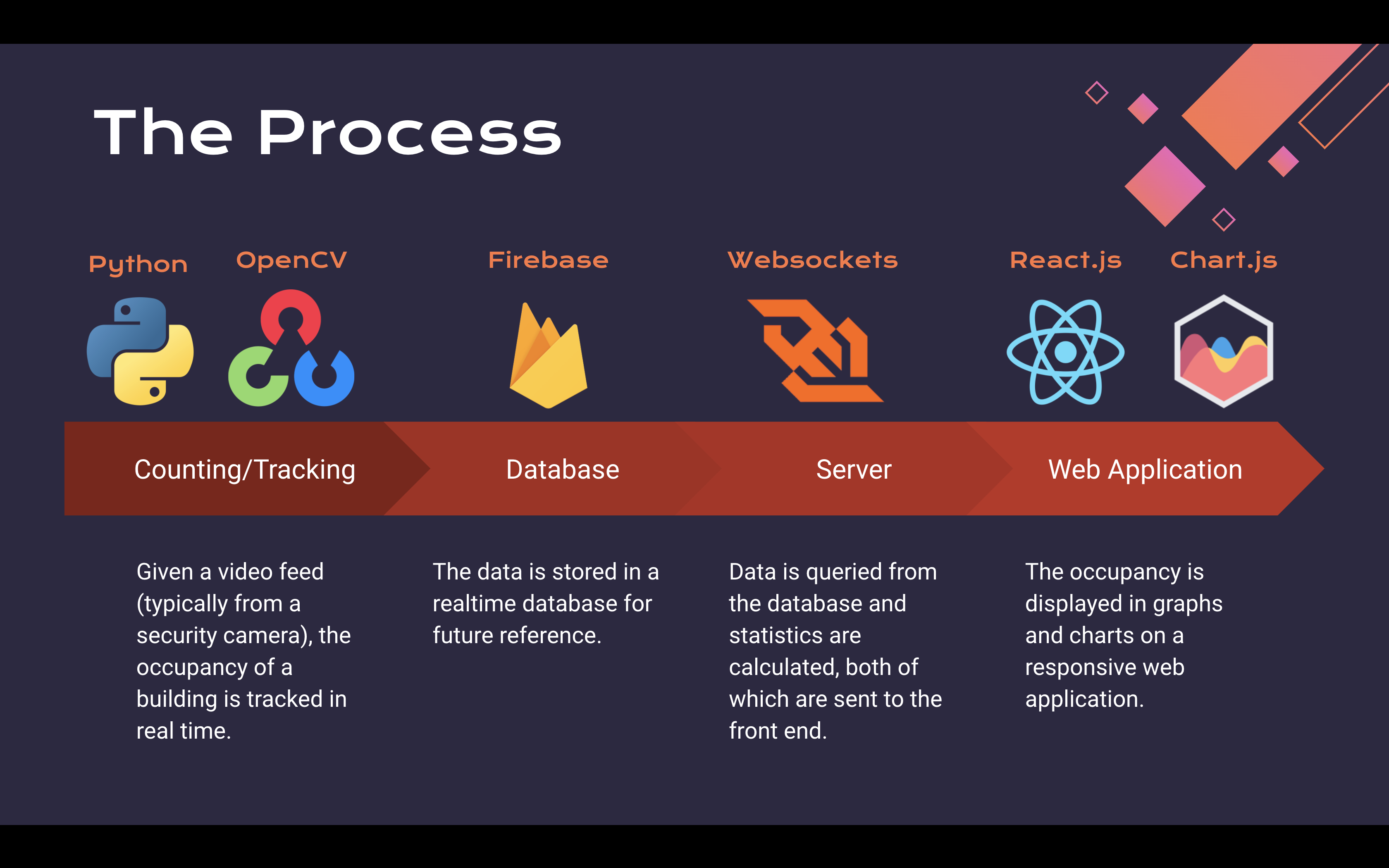 The Process

Python

OpenCV

Firebase

Websockets

React.js

Chart.js

Counting/Tracking

Database

Server

Web Application

Given a video feed (typically from a security camera), the occupancy of a building is tracked in real time.

The data is stored in a realtime database for future reference.

Data is queried from the database and statistics are calculated, both of which are sent to the front end.

The occupancy is displayed in graphs and charts on a responsive web application.